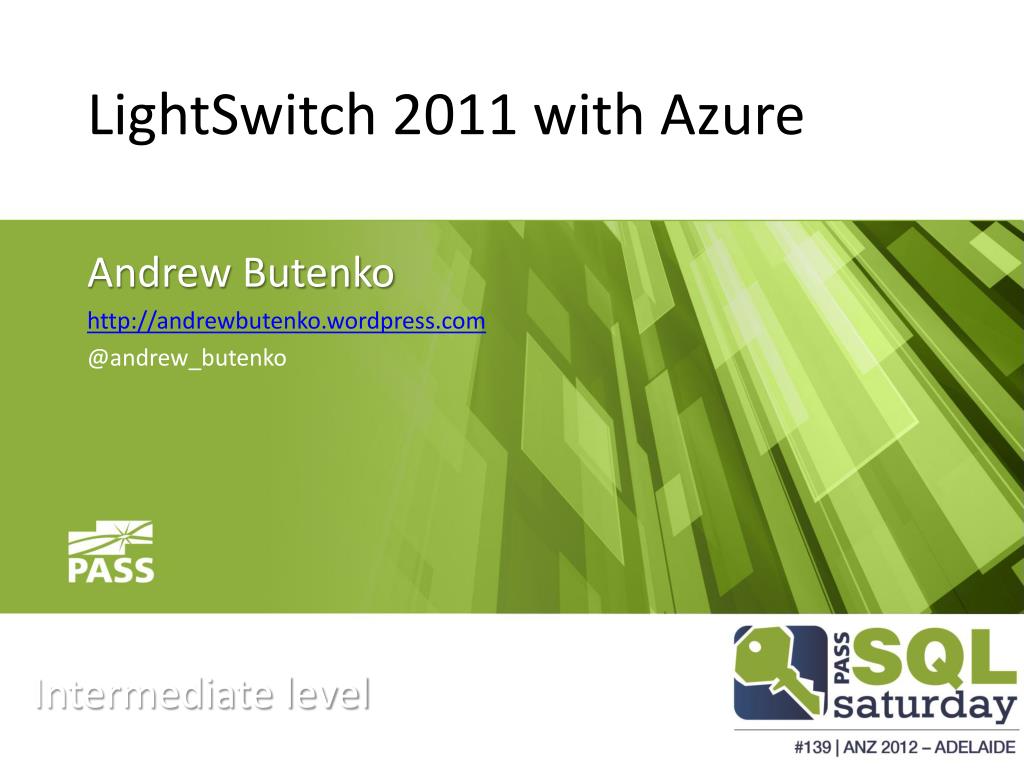 LightSwitch 2011 with Azure

Andrew Butenko

http://andrewbutenko.wordpress.com

@andrew_butenko

PASS

Intermediate level

PASS SQL saturday

#139 | ANZ 2012 – ADELAIDE